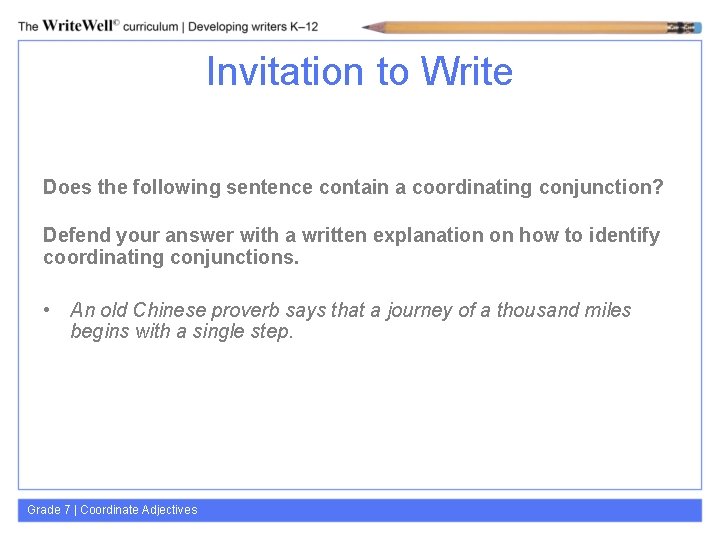 The WriteWell© curriculum | Developing writers K–12

Invitation to Write

Does the following sentence contain a coordinating conjunction?

Defend your answer with a written explanation on how to identify coordinating conjunctions.

• An old Chinese proverb says that a journey of a thousand miles begins with a single step.

Grade 7 | Coordinate Adjectives